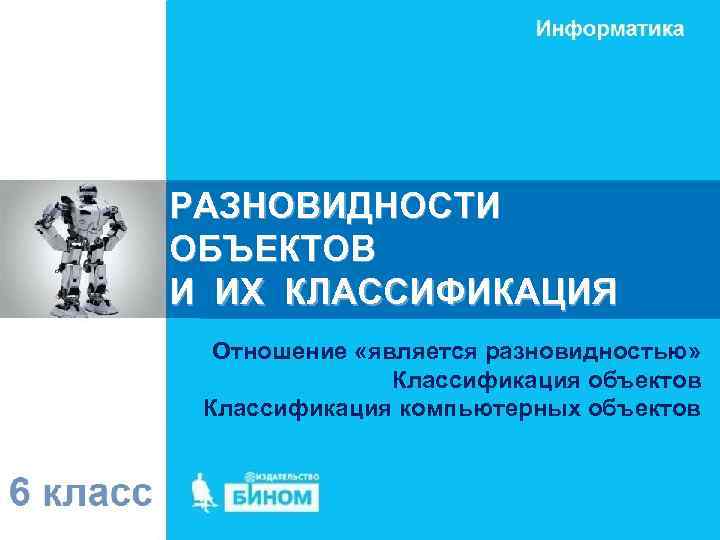 Информатика

РАЗНОВИДНОСТИ ОБЪЕКТОВ И ИХ КЛАССИФИКАЦИЯ

Отношение «является разновидностью»
Классификация объектов
Классификация компьютерных объектов

6 класс

ИЗДАТЕЛЬСТВО
БИНОМ